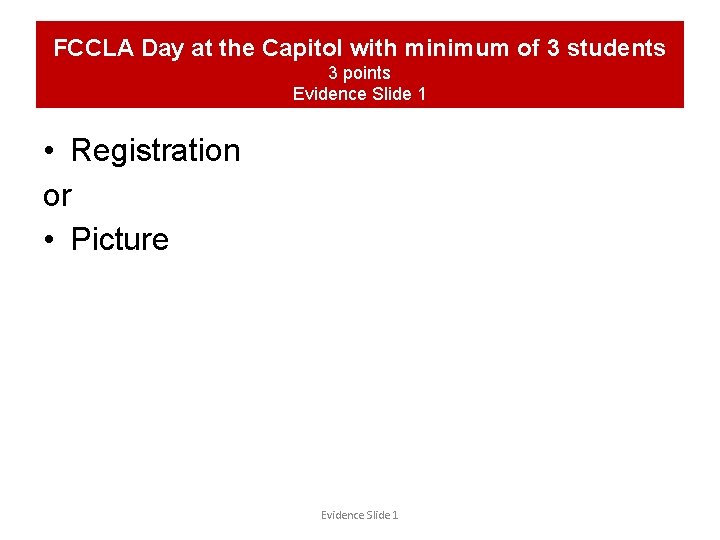 FCCLA Day at the Capitol with minimum of 3 students
3 points
Evidence Slide 1

• Registration
or
• Picture

Evidence Slide 1